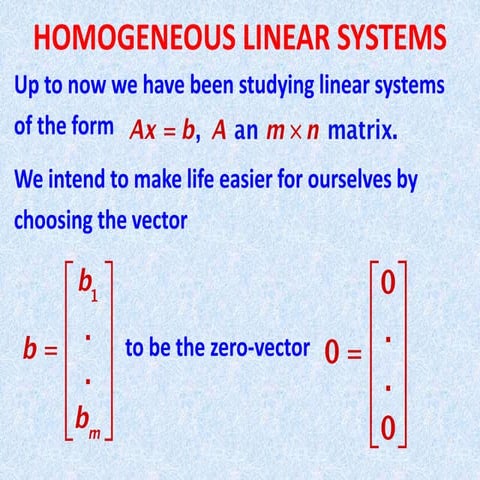 HOMOGENEOUS LINEAR SYSTEMS

Up to now we have been studying linear systems of the form $Ax = b$, $A$ an $m \times n$ matrix.

We intend to make life easier for ourselves by choosing the vector

$b = \begin{bmatrix} b_1 \\ \cdot \\ \cdot \\ b_m \end{bmatrix}$ to be the zero-vector $0 = \begin{bmatrix} 0 \\ \cdot \\ \cdot \\ 0 \end{bmatrix}$